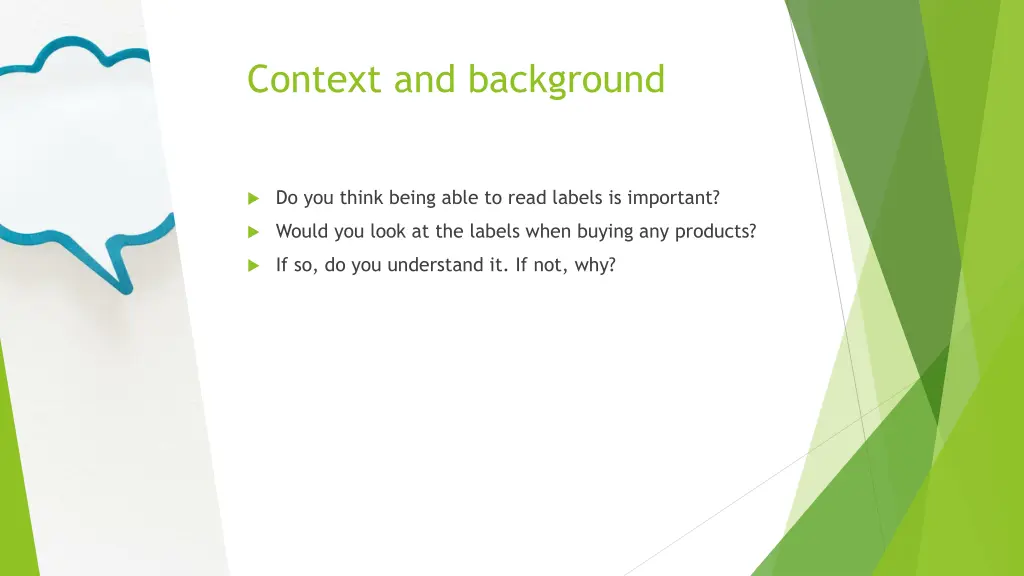 Context and background

Do you think being able to read labels is important?

Would you look at the labels when buying any products?

If so, do you understand it. If not, why?